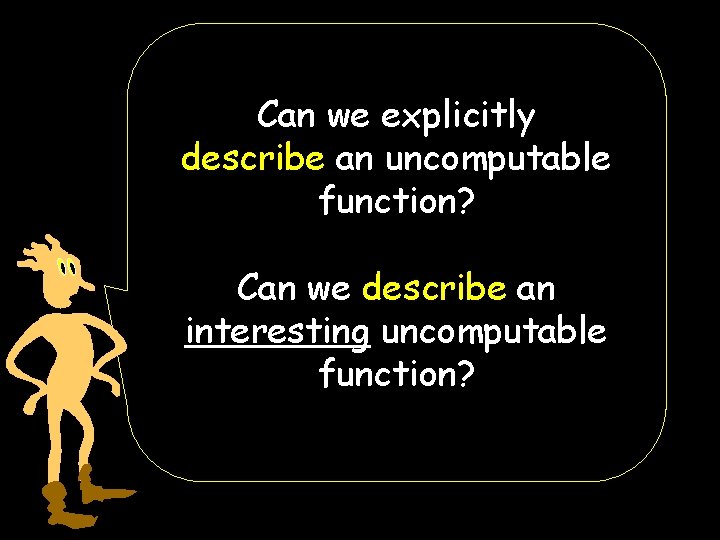 Can we explicitly describe an uncomputable function?

Can we describe an interesting uncomputable function?